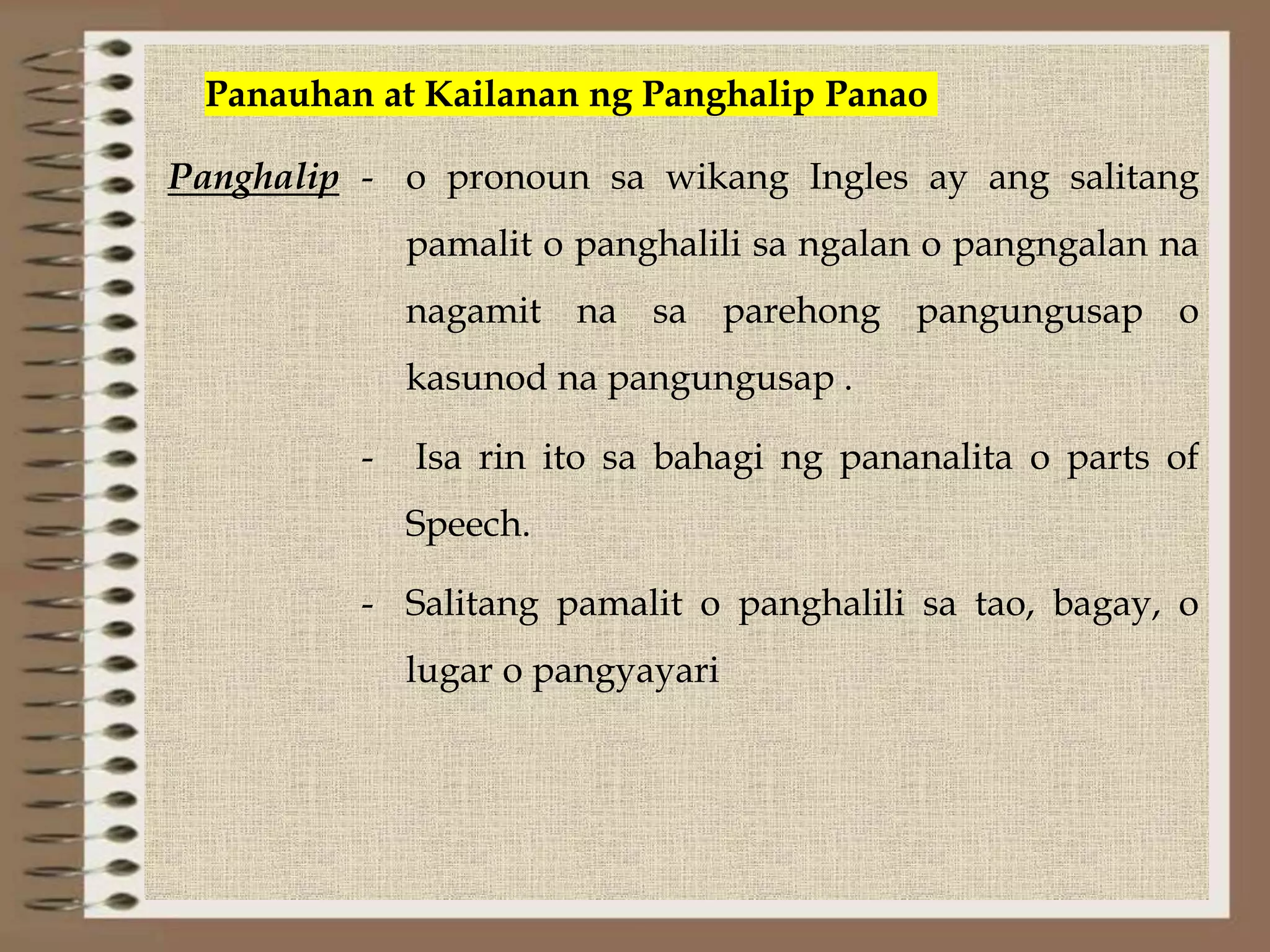 Panauhan at Kailanan ng Panghalip Panao

Panghalip - o pronoun sa wikang Ingles ay ang salitang pamalit o panghalili sa ngalan o pangngalan na nagamit na sa parehong pangungusap o kasunod na pangungusap .

- Isa rin ito sa bahagi ng pananalita o parts of Speech.

- Salitang pamalit o panghalili sa tao, bagay, o lugar o pangyayari